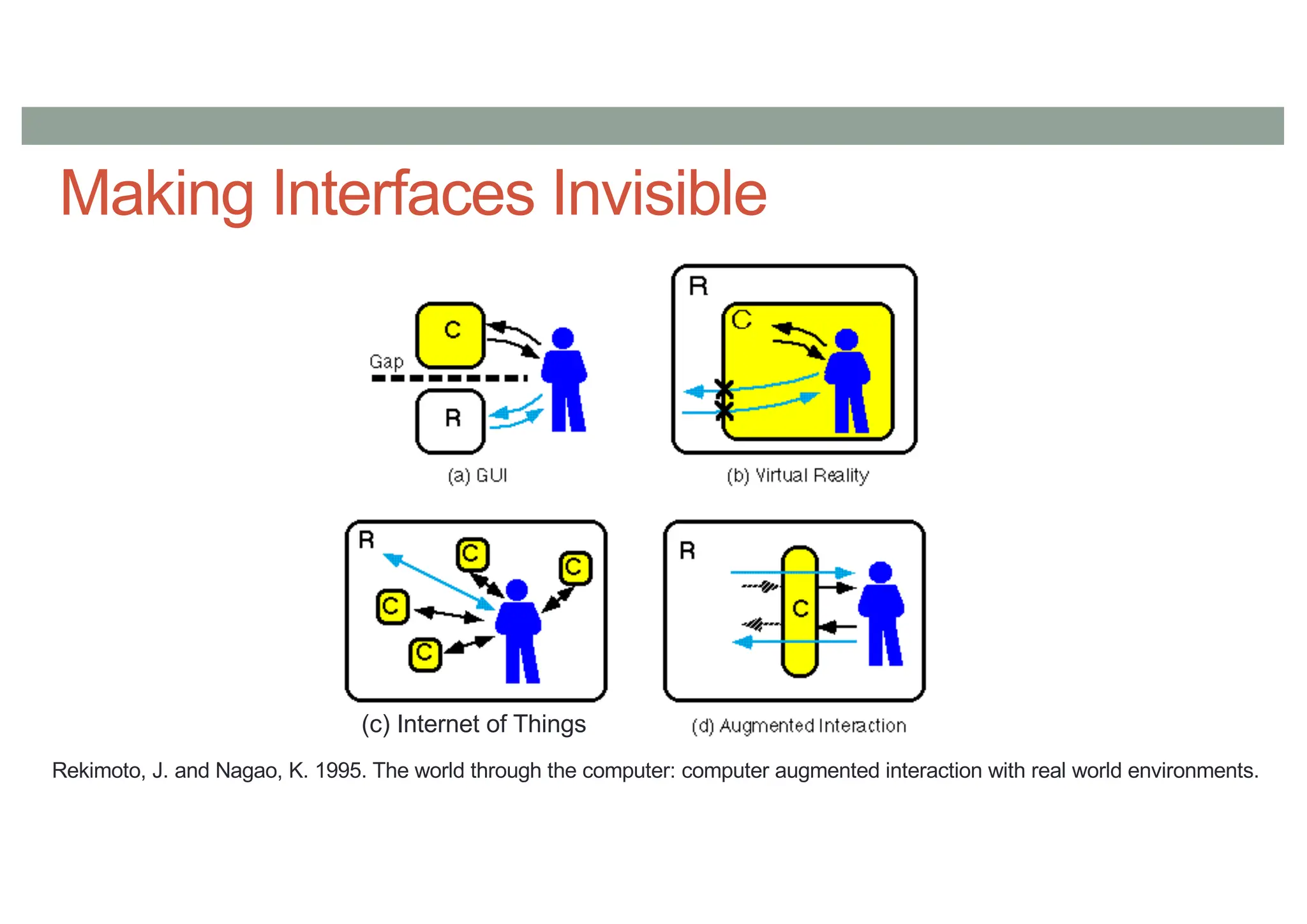 Making Interfaces Invisible

C

Gap

R

(a) GUI

R

C

(b) Virtual Reality

R

C

C

C

C

(c) Internet of Things

R

C

(d) Augmented Interaction

Rekimoto, J. and Nagao, K. 1995. The world through the computer: computer augmented interaction with real world environments.